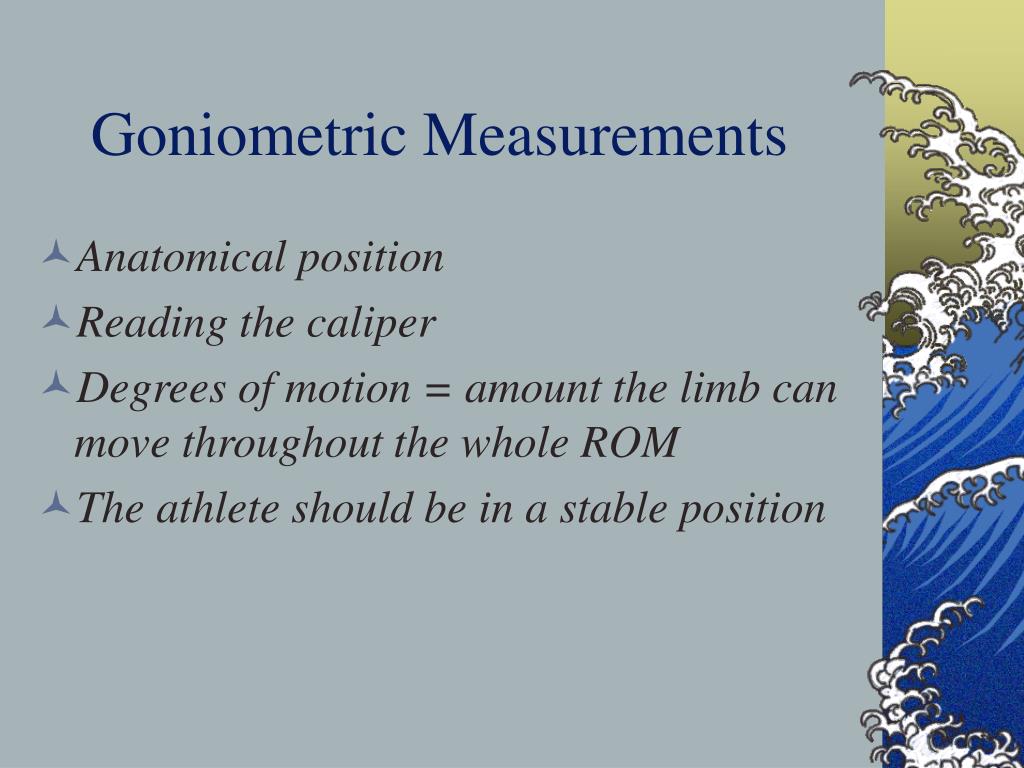 Goniometric Measurements

Anatomical position

Reading the caliper

Degrees of motion = amount the limb can move throughout the whole ROM

The athlete should be in a stable position